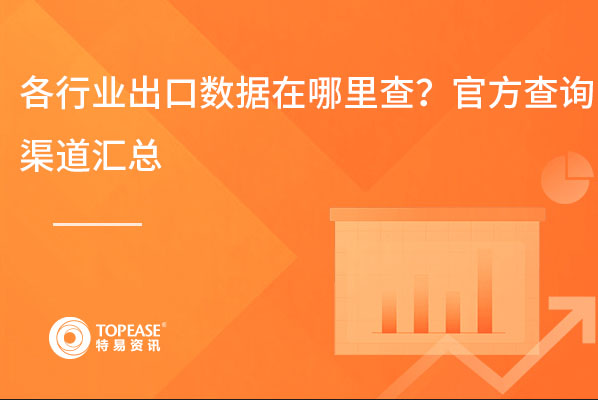 各行业出口数据在哪里查？官方查询渠道汇总

TOPEASE®
特易资讯